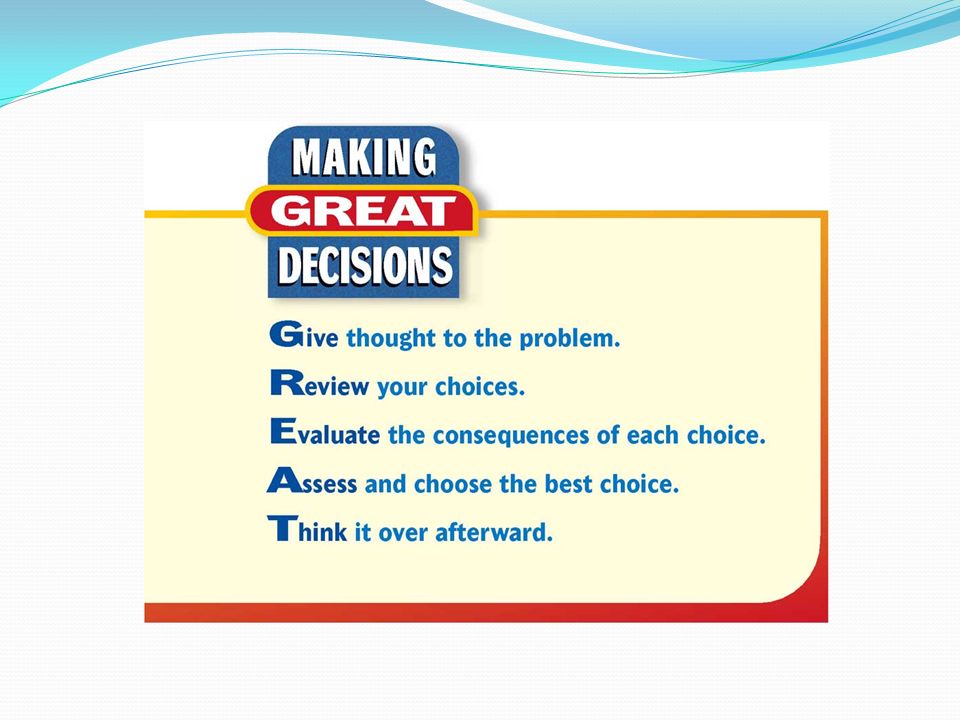 MAKING
GREAT
DECISIONS

Give thought to the problem.
Review your choices.
Evaluate the consequences of each choice.
Assess and choose the best choice.
Think it over afterward.